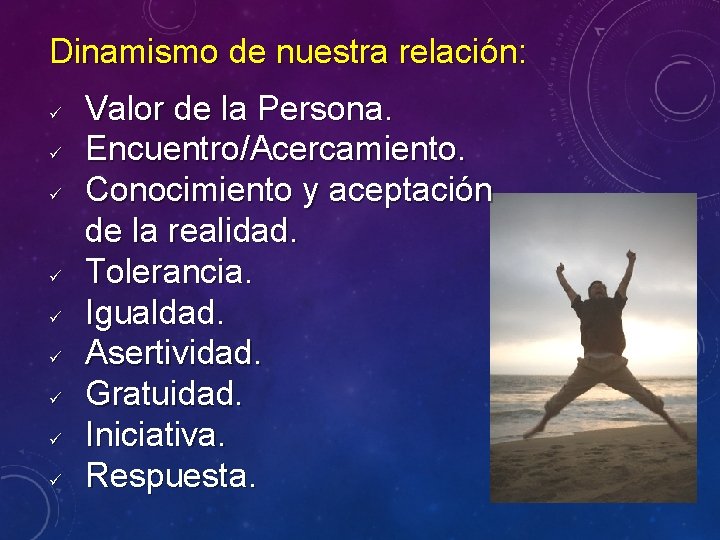 Dinamismo de nuestra relación:

✓ Valor de la Persona.
✓ Encuentro/Acercamiento.
✓ Conocimiento y aceptación de la realidad.
✓ Tolerancia.
✓ Igualdad.
✓ Asertividad.
✓ Gratuidad.
✓ Iniciativa.
✓ Respuesta.